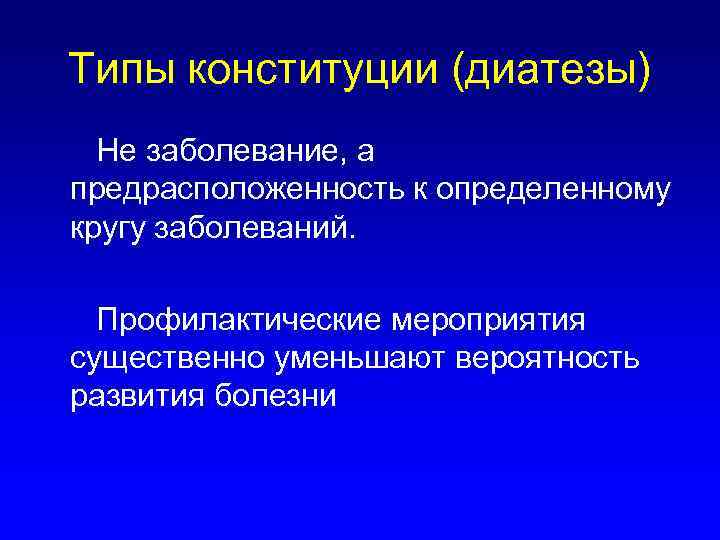 Типы конституции (диатезы)

Не заболевание, а предрасположенность к определенному кругу заболеваний.

Профилактические мероприятия существенно уменьшают вероятность развития болезни